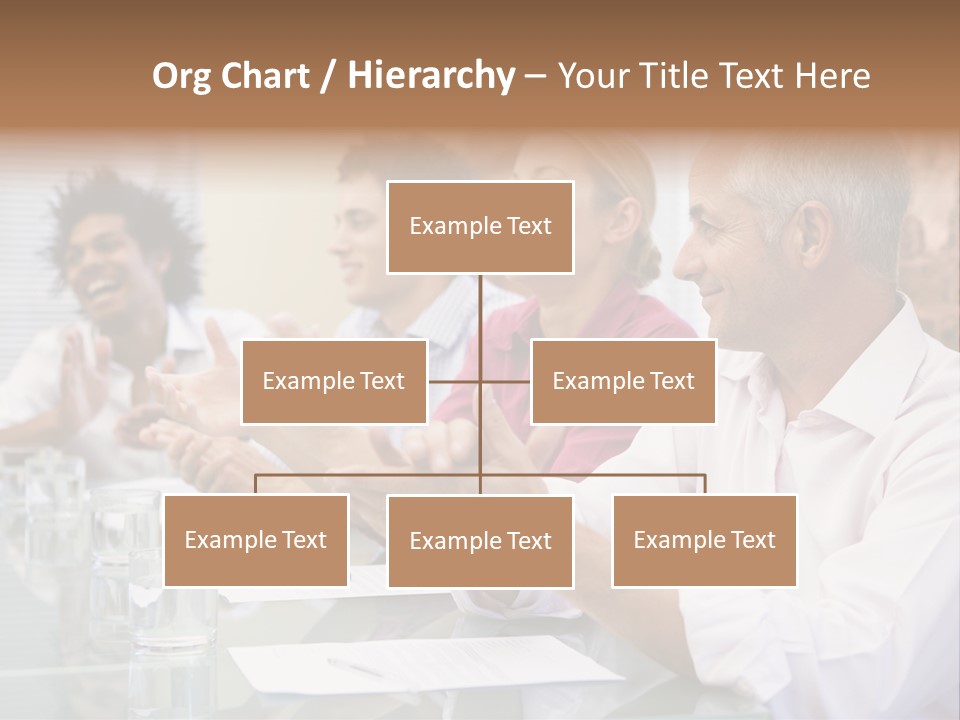 Org Chart / Hierarchy – Your Title Text Here

Example Text

Example Text

Example Text

Example Text

Example Text

Example Text